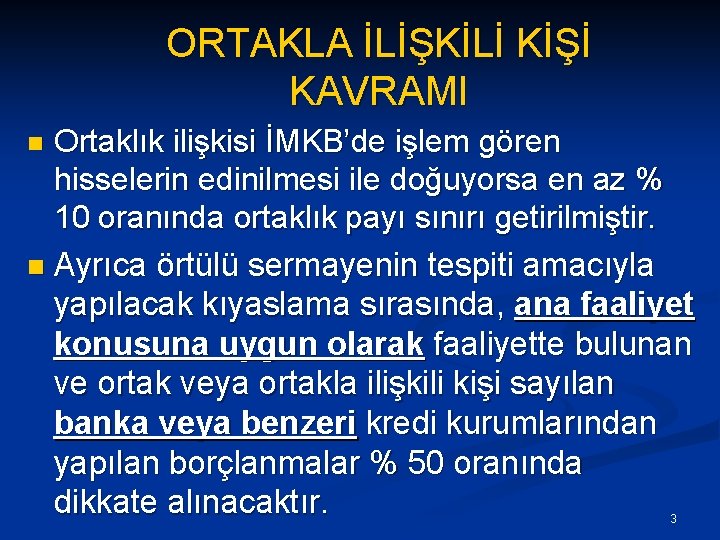 ORTAKLA İLİŞKİLİ KİŞİ KAVRAMI

Ortaklık ilişkisi İMKB'de işlem gören hisselerin edinilmesi ile doğuyorsa en az % 10 oranında ortaklık payı sınırı getirilmiştir.

Ayrıca örtülü sermayenin tespiti amacıyla yapılacak kıyaslama sırasında, ana faaliyet konusuna uygun olarak faaliyette bulunan ve ortak veya ortakla ilişkili kişi sayılan banka veya benzeri kredi kurumlarından yapılan borçlanmalar % 50 oranında dikkate alınacaktır.

3